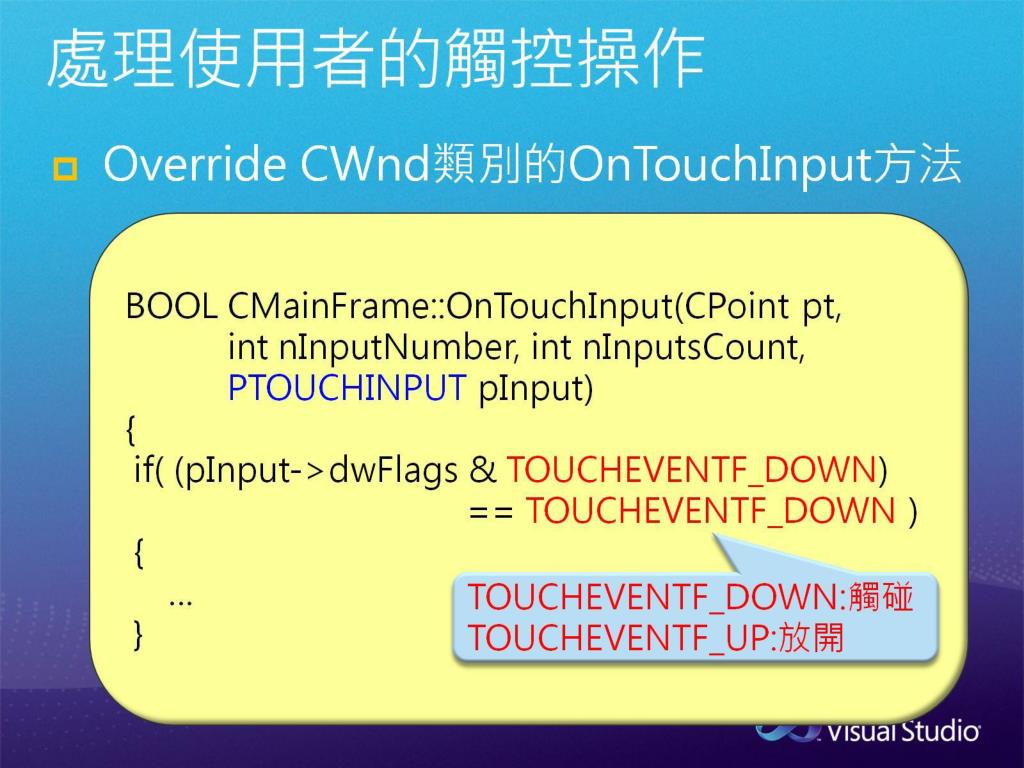 處理使用者的觸控操作

Override CWnd類別的OnTouchInput方法

BOOL CMainFrame::OnTouchInput(CPoint pt,
int nInputNumber, int nInputsCount,
PTOUCHINPUT pInput)
{
if( (pInput->dwFlags & TOUCHEVENTF_DOWN)
== TOUCHEVENTF_DOWN )
{
...
}

TOUCHEVENTF_DOWN:觸碰
TOUCHEVENTF_UP:放開

Visual Studio